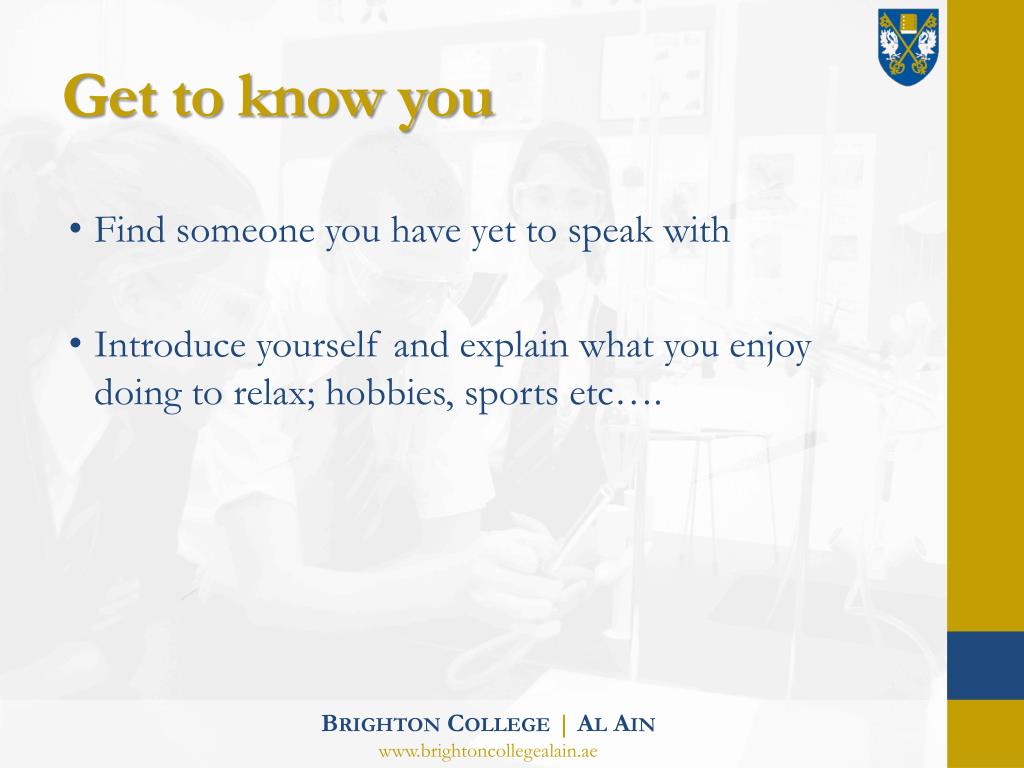 Get to know you

• Find someone you have yet to speak with

• Introduce yourself and explain what you enjoy doing to relax; hobbies, sports etc….

BRIGHTON COLLEGE | AL AIN
www.brightoncollegealain.ae